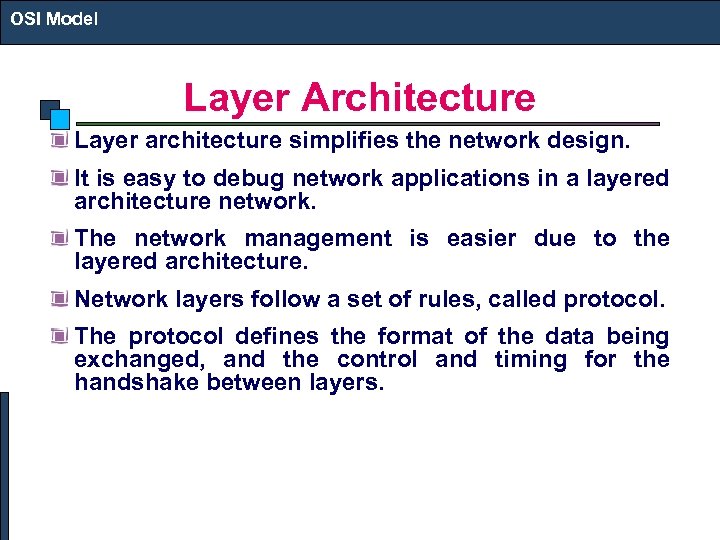 OSI Model

Layer Architecture

Layer architecture simplifies the network design.

It is easy to debug network applications in a layered architecture network.

The network management is easier due to the layered architecture.

Network layers follow a set of rules, called protocol.

The protocol defines the format of the data being exchanged, and the control and timing for the handshake between layers.